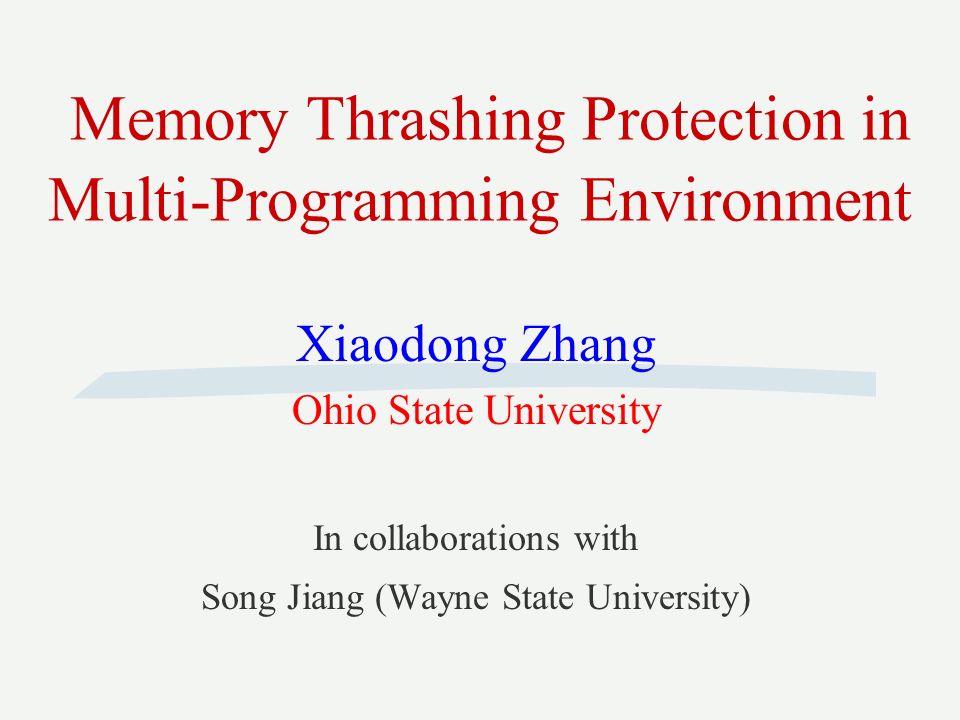 Memory Thrashing Protection in Multi-Programming Environment

Xiaodong Zhang
Ohio State University

In collaborations with
Song Jiang (Wayne State University)